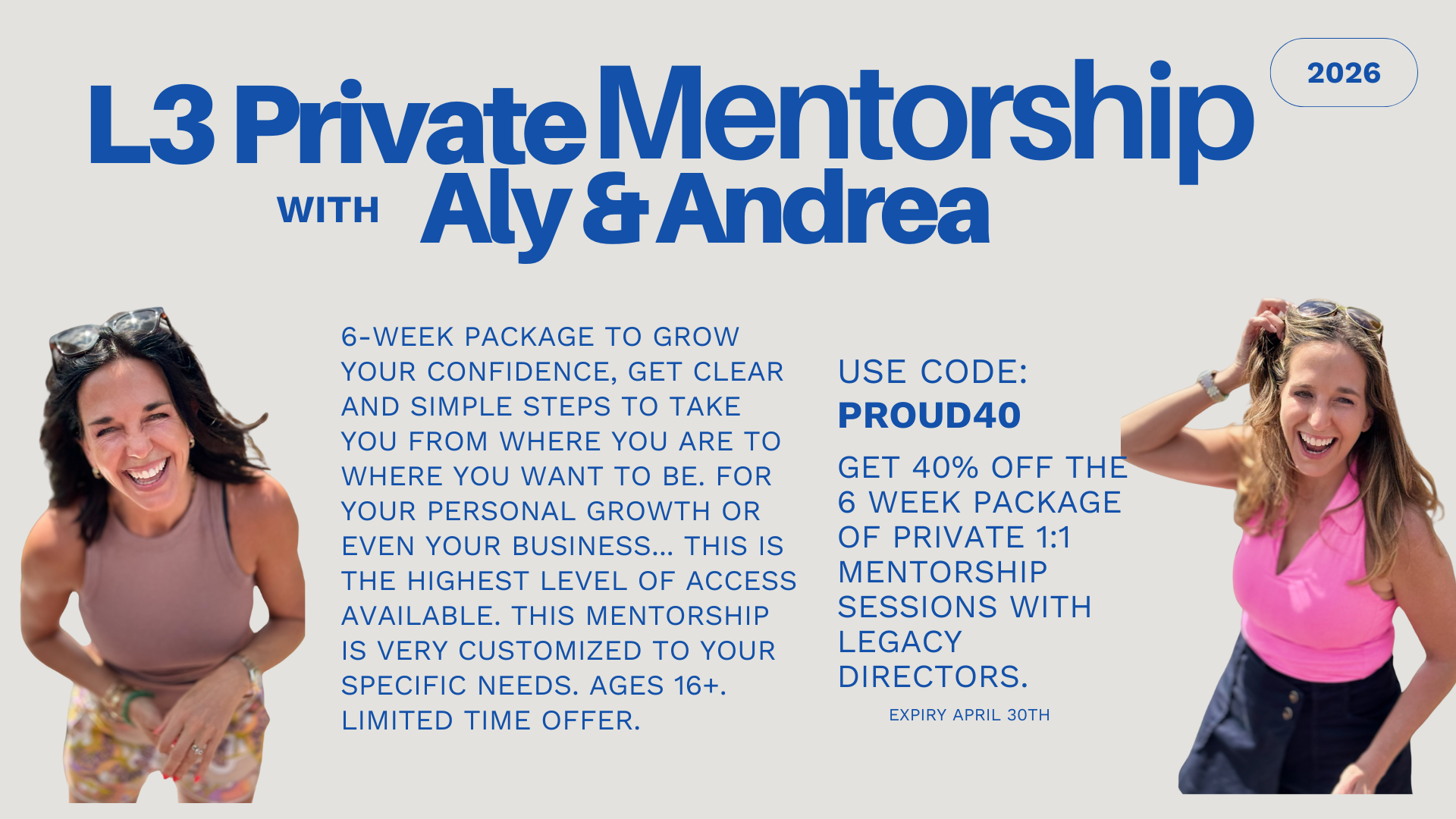 2026

L3 Private Mentorship
WITH Aly & Andrea

6-WEEK PACKAGE TO GROW YOUR CONFIDENCE, GET CLEAR AND SIMPLE STEPS TO TAKE YOU FROM WHERE YOU ARE TO WHERE YOU WANT TO BE. FOR YOUR PERSONAL GROWTH OR EVEN YOUR BUSINESS... THIS IS THE HIGHEST LEVEL OF ACCESS AVAILABLE. THIS MENTORSHIP IS VERY CUSTOMIZED TO YOUR SPECIFIC NEEDS. AGES 16+. LIMITED TIME OFFER.

USE CODE:
PROUD40

GET 40% OFF THE 6 WEEK PACKAGE OF PRIVATE 1:1 MENTORSHIP SESSIONS WITH LEGACY DIRECTORS.

EXPIRY APRIL 30TH